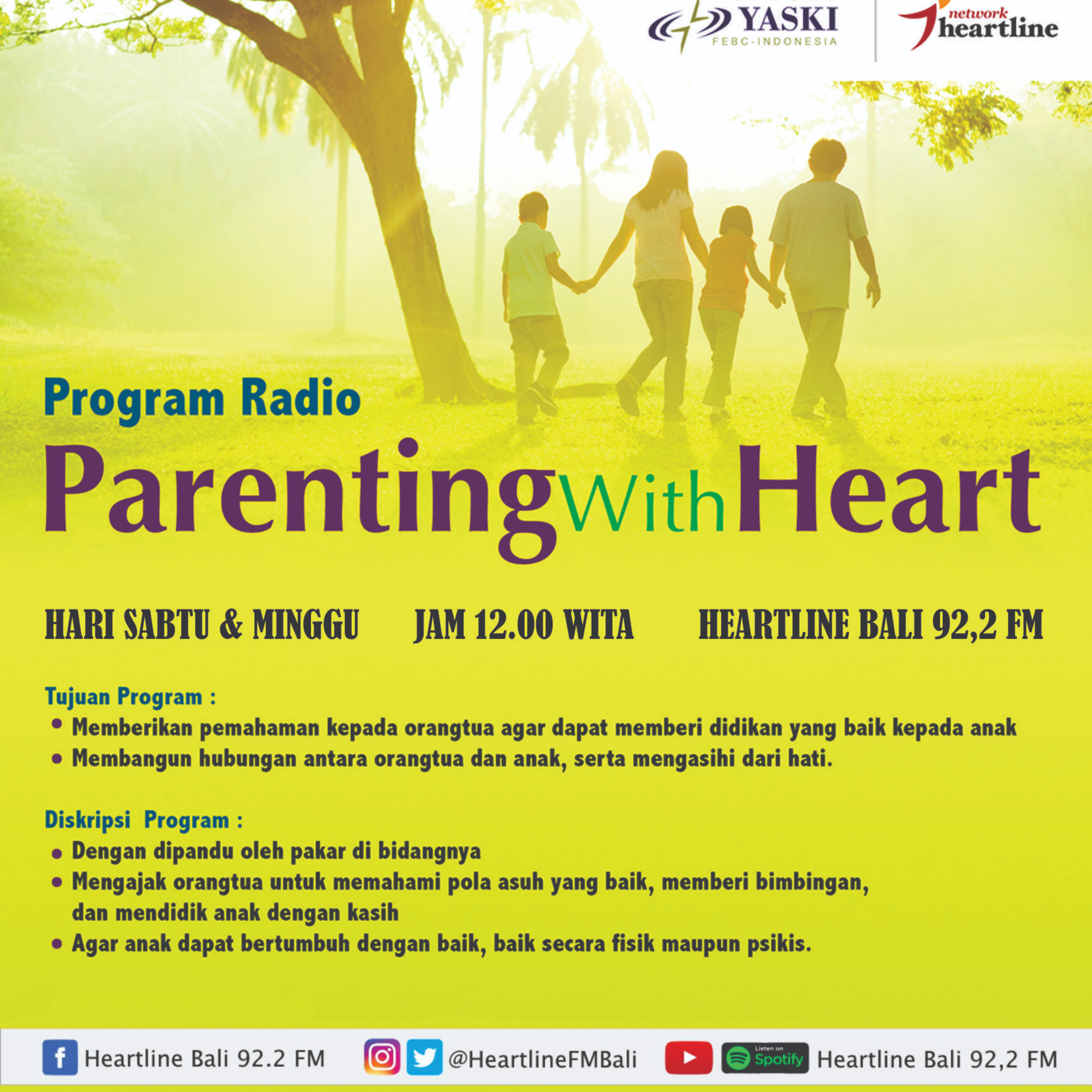 YASKI
FEBC-INDONESIA

network heartline

Program Radio
Parenting With Heart

HARI SABTU & MINGGU JAM 12.00 WITA HEARTLINE BALI 92,2 FM

Tujuan Program :
• Memberikan pemahaman kepada orangtua agar dapat memberi didikan yang baik kepada anak
• Membangun hubungan antara orangtua dan anak, serta mengasihi dari hati.

Diskripsi Program :
• Dengan dipandu oleh pakar di bidangnya
• Mengajak orangtua untuk memahami pola asuh yang baik, memberi bimbingan, dan mendidik anak dengan kasih
• Agar anak dapat bertumbuh dengan baik, baik secara fisik maupun psikis.

Heartline Bali 92.2 FM @HeartlineFMBali Listen on Spotify Heartline Bali 92,2 FM